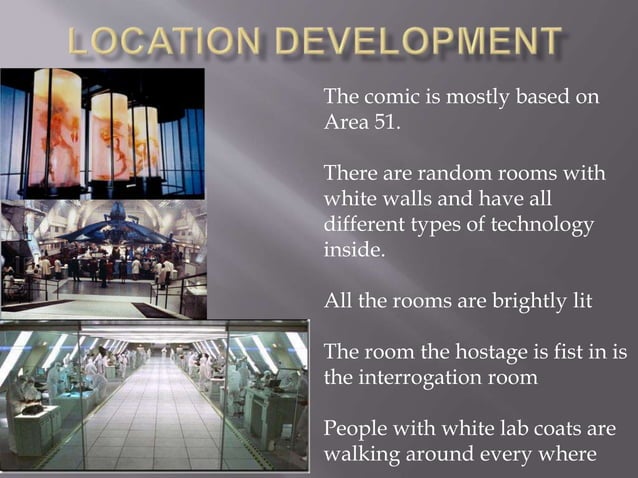 LOCATION DEVELOPMENT

The comic is mostly based on Area 51.

There are random rooms with white walls and have all different types of technology inside.

All the rooms are brightly lit

The room the hostage is fist in is the interrogation room

People with white lab coats are walking around every where